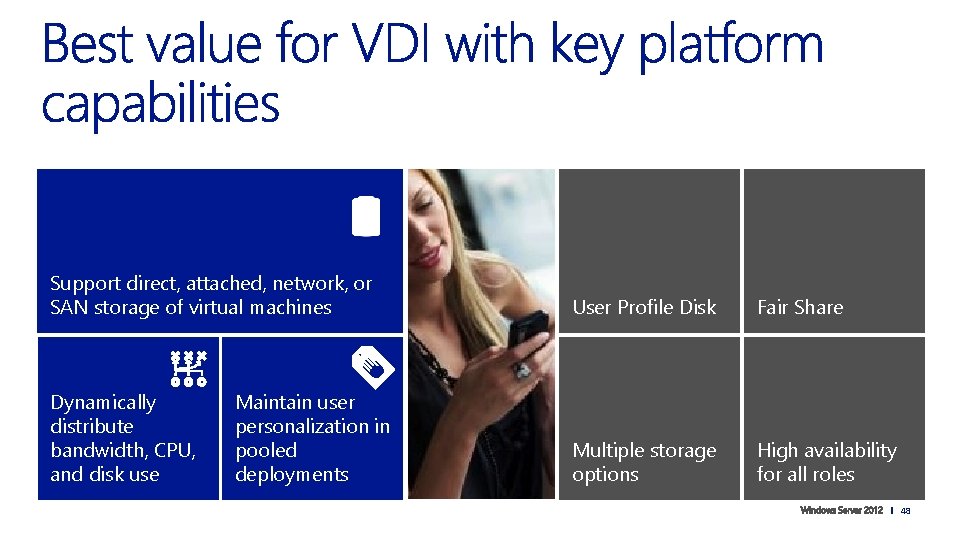 Best value for VDI with key platform capabilities

Support direct, attached, network, or SAN storage of virtual machines

Dynamically distribute bandwidth, CPU, and disk use

Maintain user personalization in pooled deployments

User Profile Disk

Fair Share

Multiple storage options

High availability for all roles

Windows Server 2012 | 48